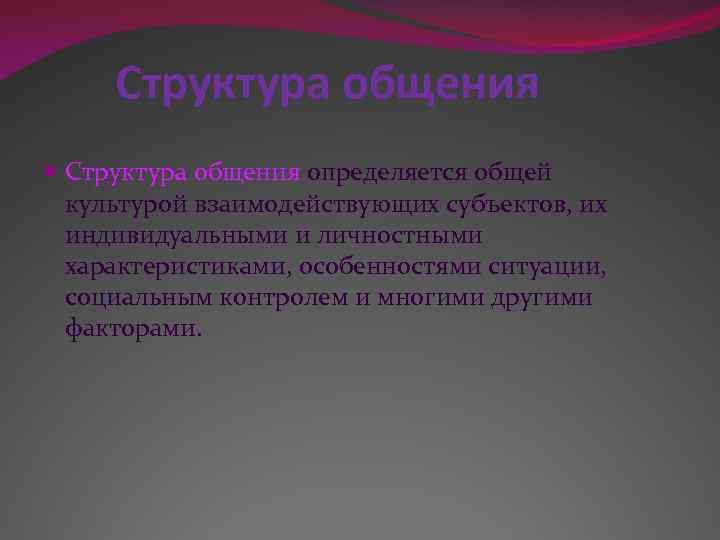 Структура общения

Структура общения определяется общей культурой взаимодействующих субъектов, их индивидуальными и личностными характеристиками, особенностями ситуации, социальным контролем и многими другими факторами.